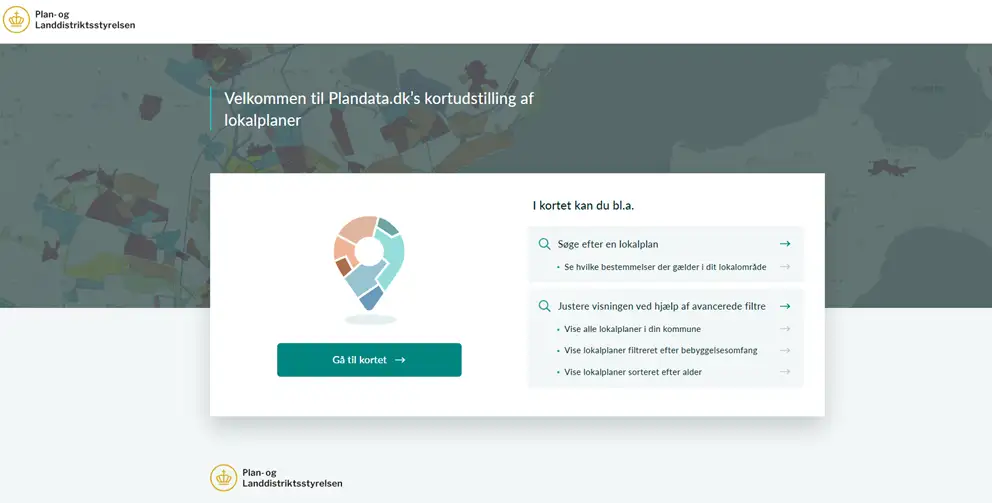 Plan- og Landdistriktsstyrelsen

Velkommen til Plandata.dk's kortudstilling af lokalplaner

Gå til kortet →

I kortet kan du bl.a.

Søge efter en lokalplan →

• Se hvilke bestemmelser der gælder i dit lokalområde →

Justere visningen ved hjælp af avancerede filtre →

• Vise alle lokalplaner i din kommune →

• Vise lokalplaner filtreret efter bebyggelsesomfang →

• Vise lokalplaner sorteret efter alder →

Plan- og Landdistriktsstyrelsen